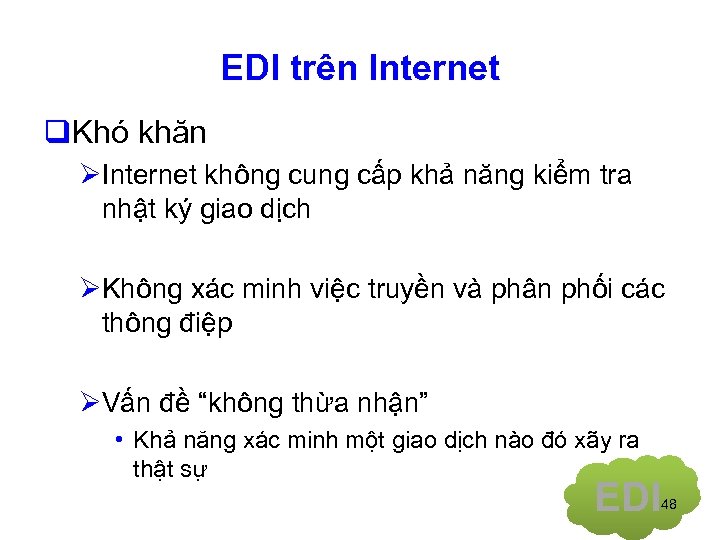 EDI trên Internet

❑Khó khăn

➢Internet không cung cấp khả năng kiểm tra nhật ký giao dịch

➢Không xác minh việc truyền và phân phối các thông điệp

➢Vấn đề “không thừa nhận”

• Khả năng xác minh một giao dịch nào đó xãy ra thật sự

EDI

48